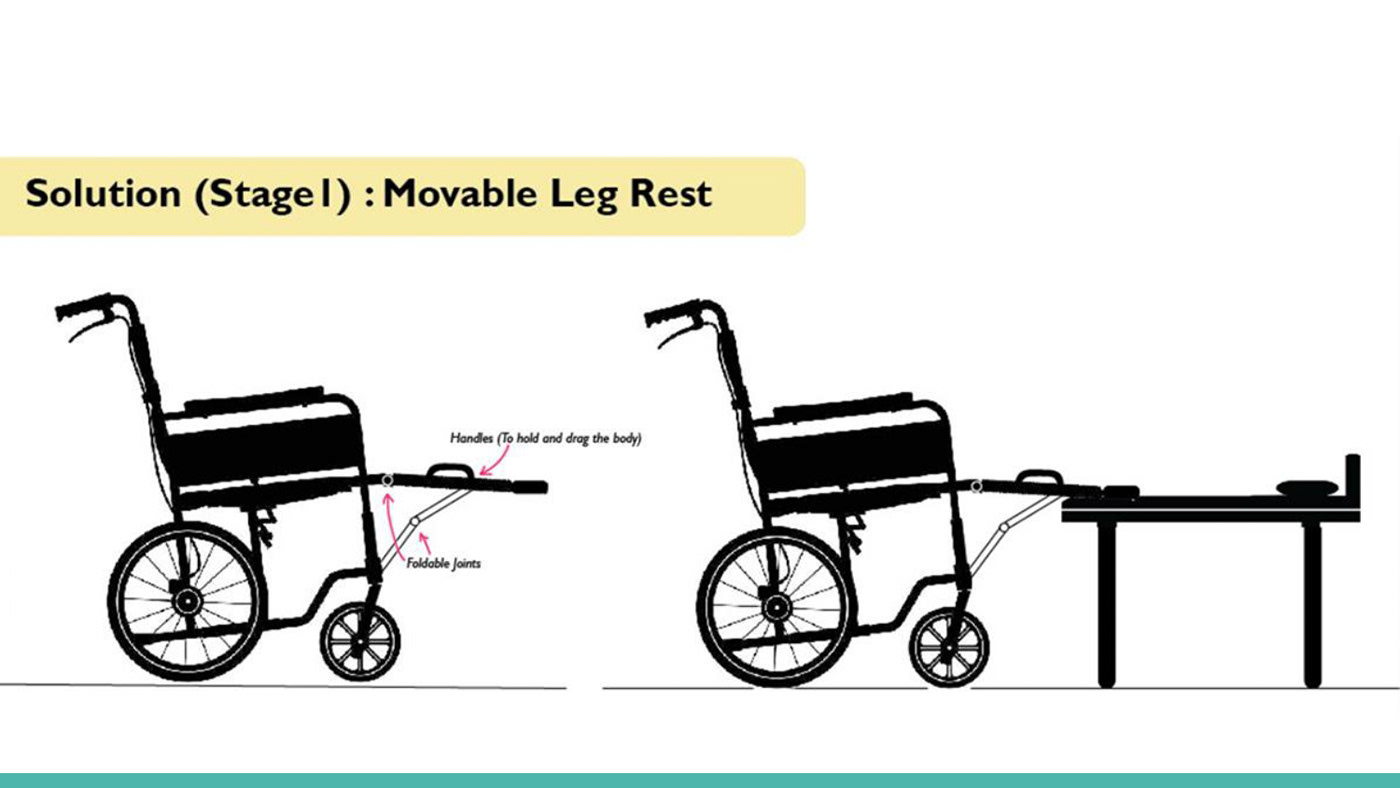 Solution (Stage1) : Movable Leg Rest

Handles (To hold and drag the body)

Foldable Joints